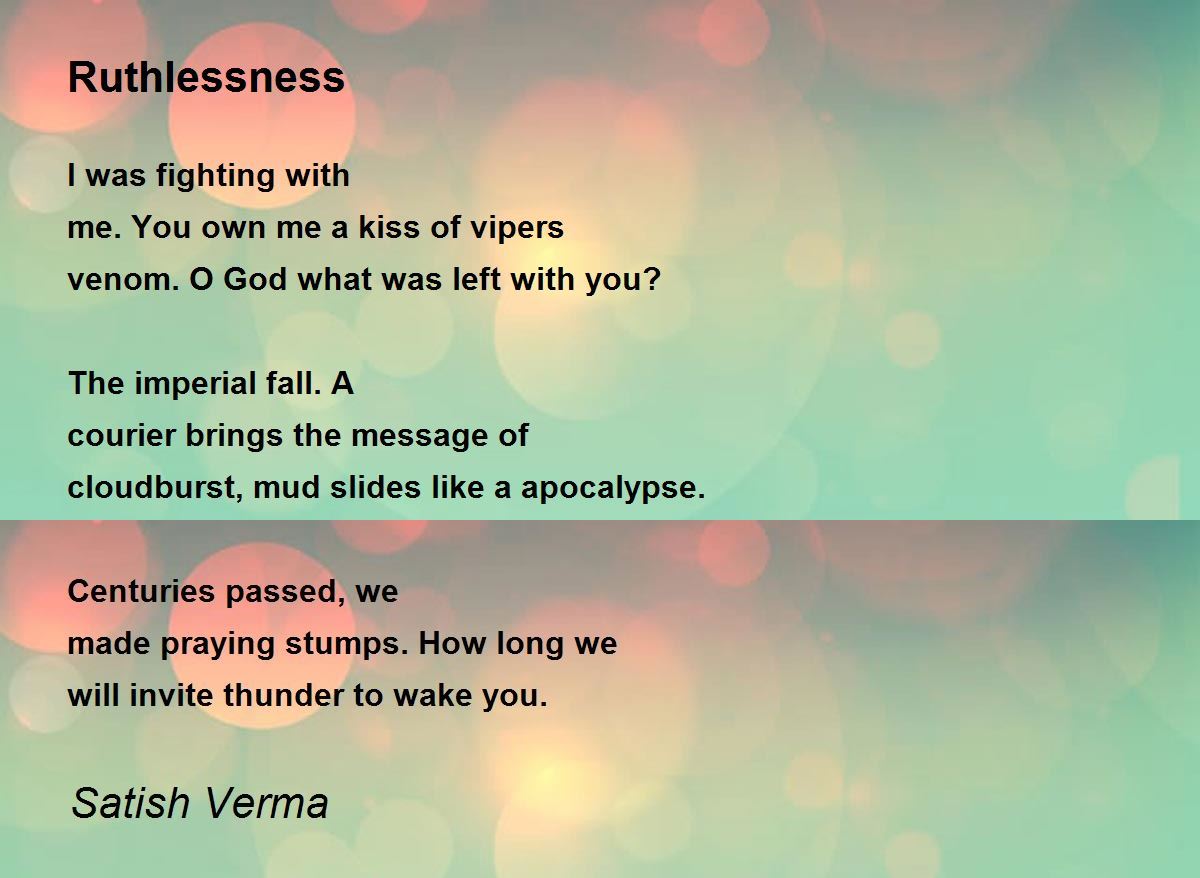 Ruthlessness

I was fighting with
me. You own me a kiss of vipers
venom. O God what was left with you?

The imperial fall. A
courier brings the message of
cloudburst, mud slides like a apocalypse.

Centuries passed, we
made praying stumps. How long we
will invite thunder to wake you.

Satish Verma